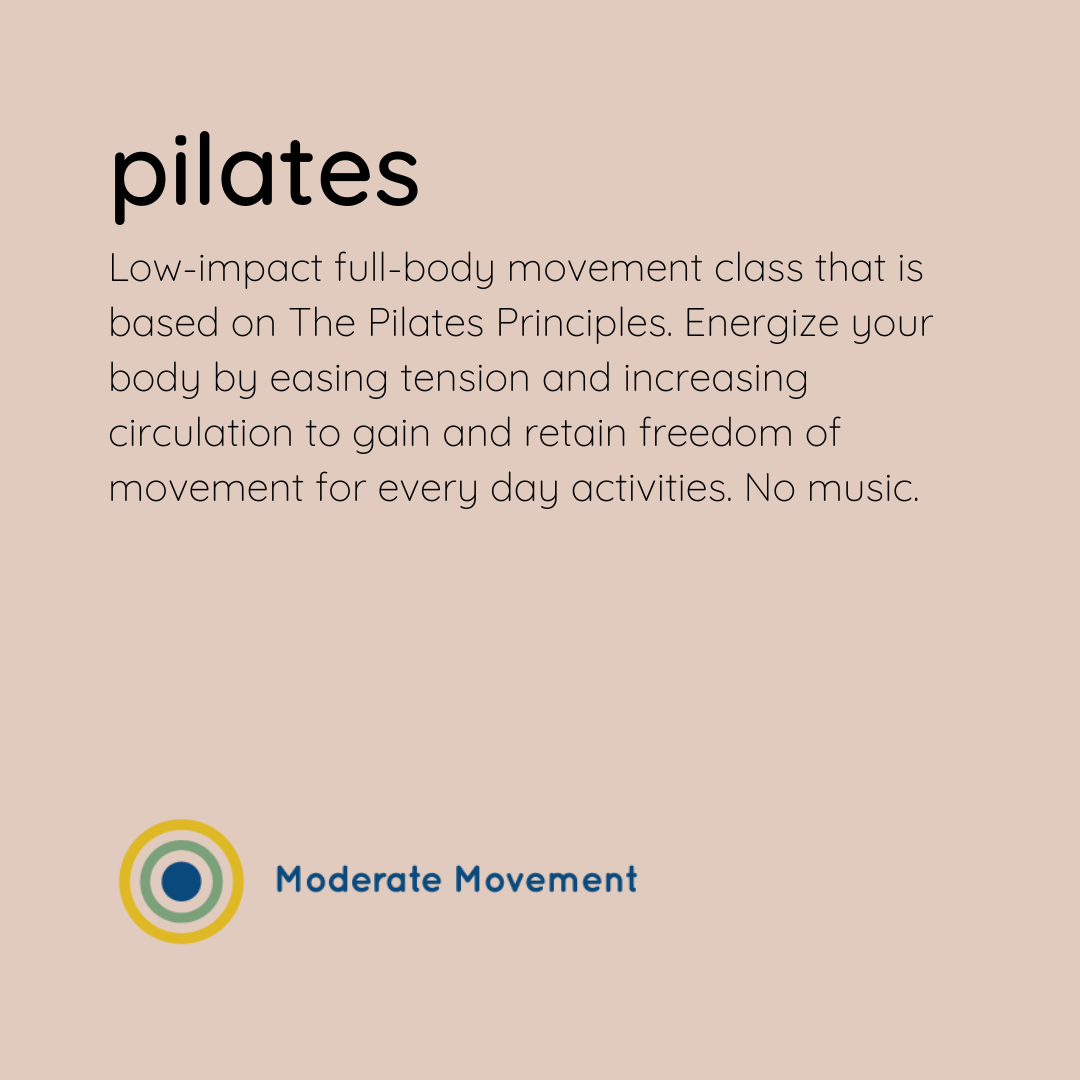 pilates

Low-impact full-body movement class that is based on The Pilates Principles. Energize your body by easing tension and increasing circulation to gain and retain freedom of movement for every day activities. No music.

Moderate Movement